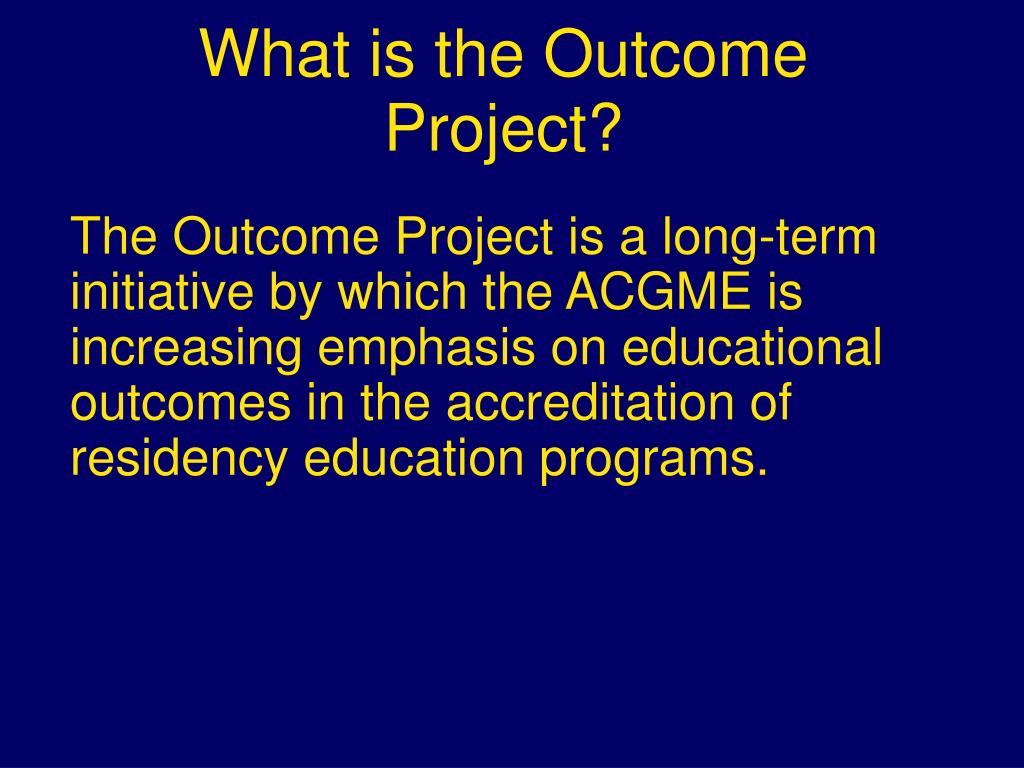 What is the Outcome Project?

The Outcome Project is a long-term initiative by which the ACGME is increasing emphasis on educational outcomes in the accreditation of residency education programs.